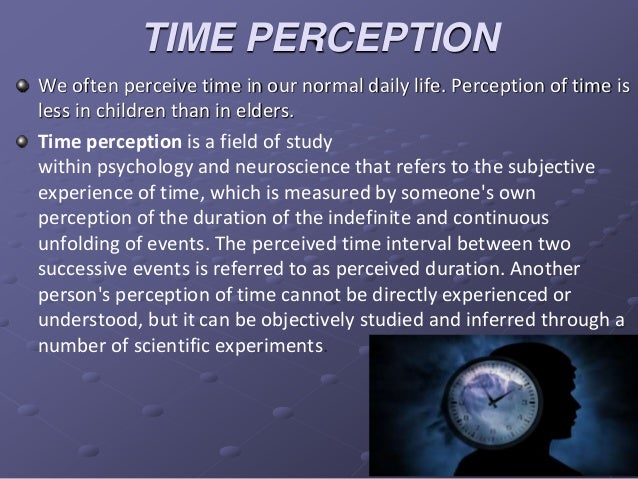 TIME PERCEPTION

We often perceive time in our normal daily life. Perception of time is less in children than in elders.

Time perception is a field of study within psychology and neuroscience that refers to the subjective experience of time, which is measured by someone's own perception of the duration of the indefinite and continuous unfolding of events. The perceived time interval between two successive events is referred to as perceived duration. Another person's perception of time cannot be directly experienced or understood, but it can be objectively studied and inferred through a number of scientific experiments.